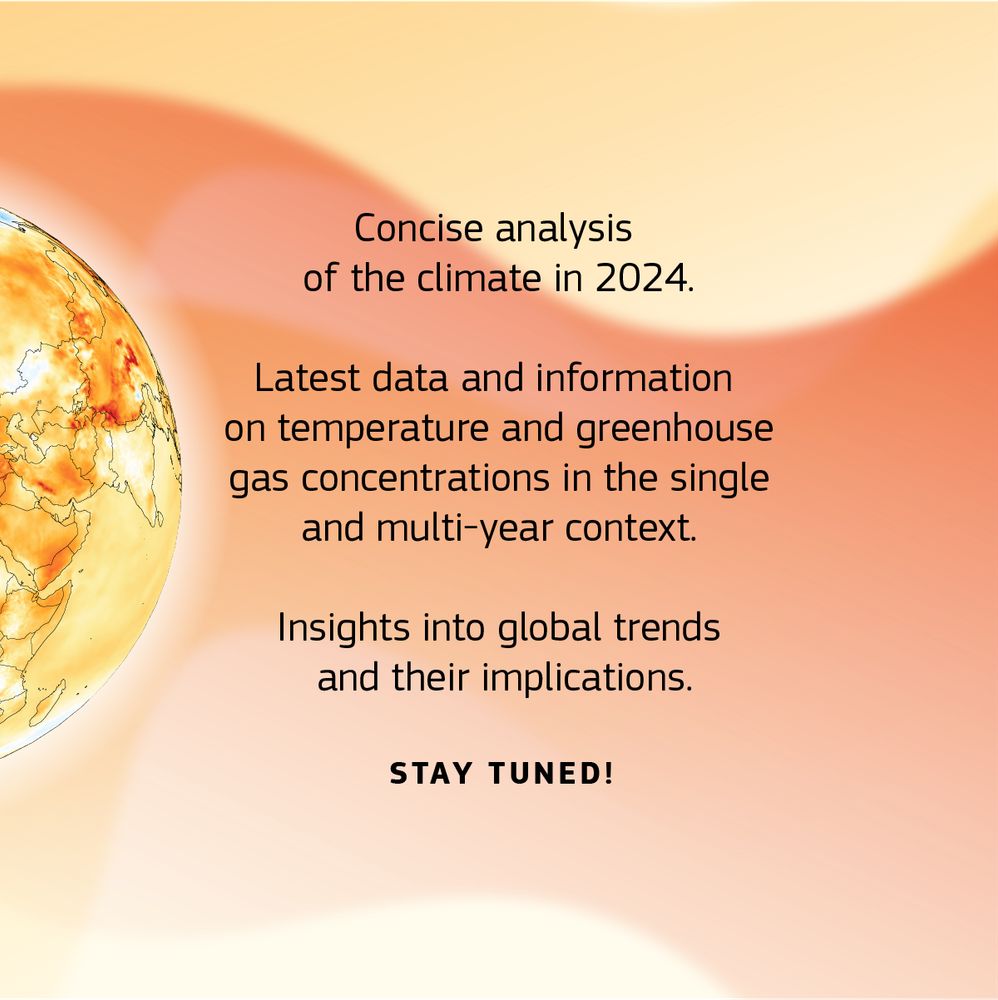 Concise analysis of the climate in 2024.

Latest data and information on temperature and greenhouse gas concentrations in the single and multi-year context.

Insights into global trends and their implications.

STAY TUNED!